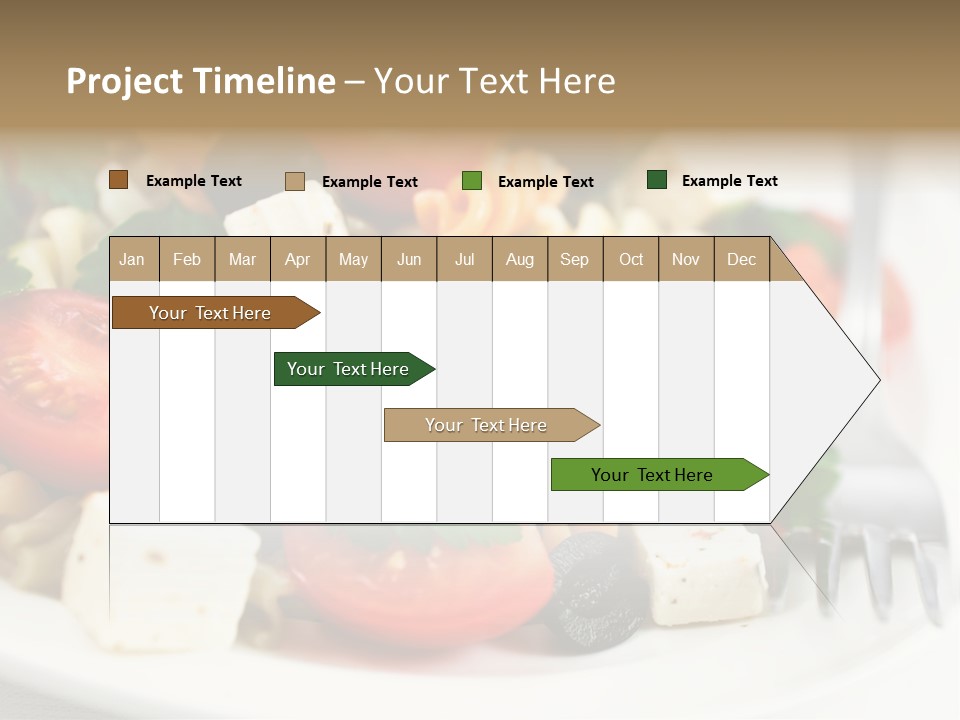 Project Timeline – Your Text Here

Example Text Example Text Example Text Example Text

| Jan | Feb | Mar | Apr | May | Jun | Jul | Aug | Sep | Oct | Nov | Dec |
|---|---|---|---|---|---|---|---|---|---|---|---|

Your Text Here

Your Text Here

Your Text Here

Your Text Here